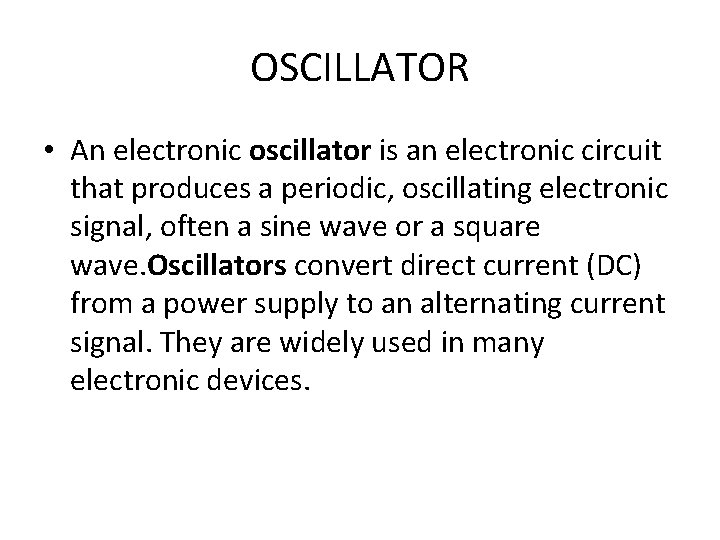 OSCILLATOR

• An electronic oscillator is an electronic circuit that produces a periodic, oscillating electronic signal, often a sine wave or a square wave.Oscillators convert direct current (DC) from a power supply to an alternating current signal. They are widely used in many electronic devices.